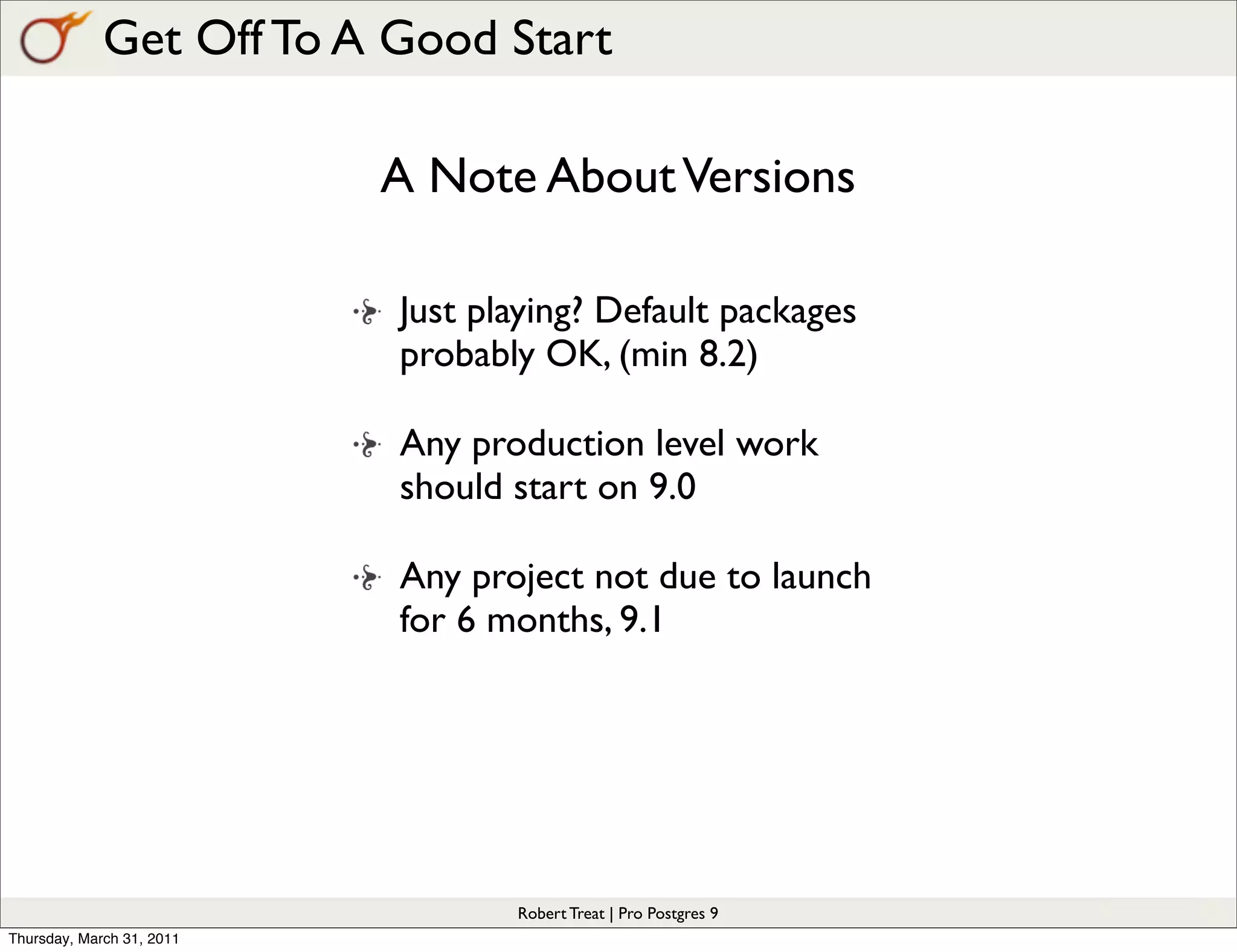 Get Off To A Good Start

A Note About Versions

Just playing? Default packages probably OK, (min 8.2)

Any production level work should start on 9.0

Any project not due to launch for 6 months, 9.1

Robert Treat | Pro Postgres 9

Thursday, March 31, 2011